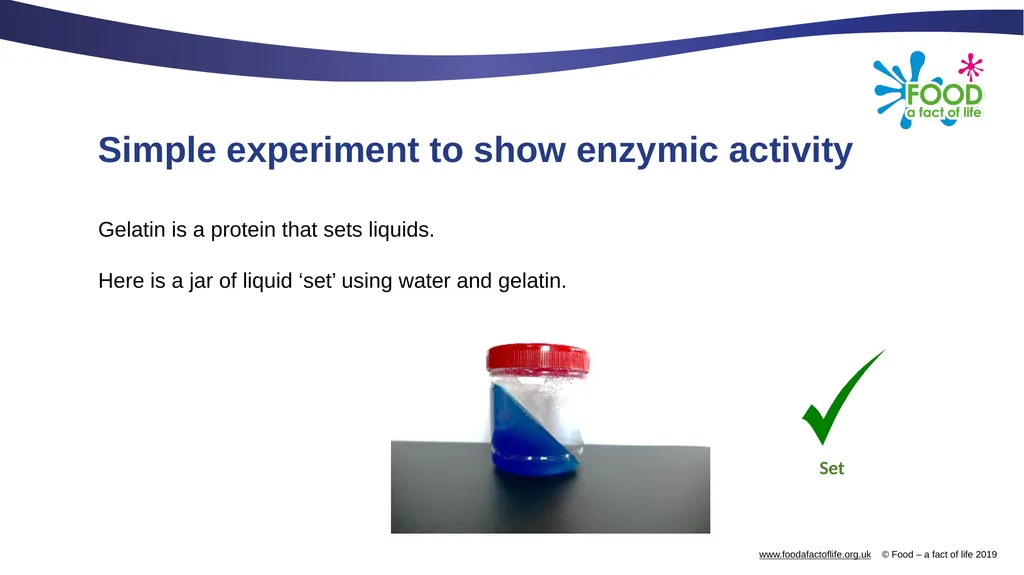 FOOD
a fact of life

Simple experiment to show enzymic activity

Gelatin is a protein that sets liquids.

Here is a jar of liquid ‘set’ using water and gelatin.

Set

www.foodafactoflife.org.uk © Food – a fact of life 2019